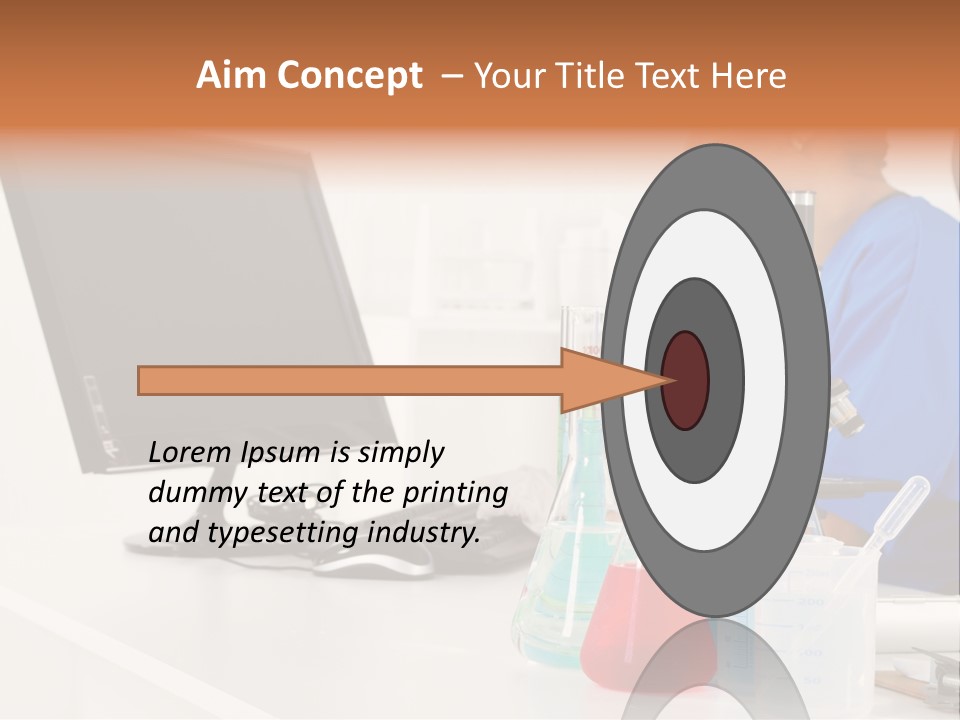 Aim Concept – Your Title Text Here

Lorem Ipsum is simply dummy text of the printing and typesetting industry.